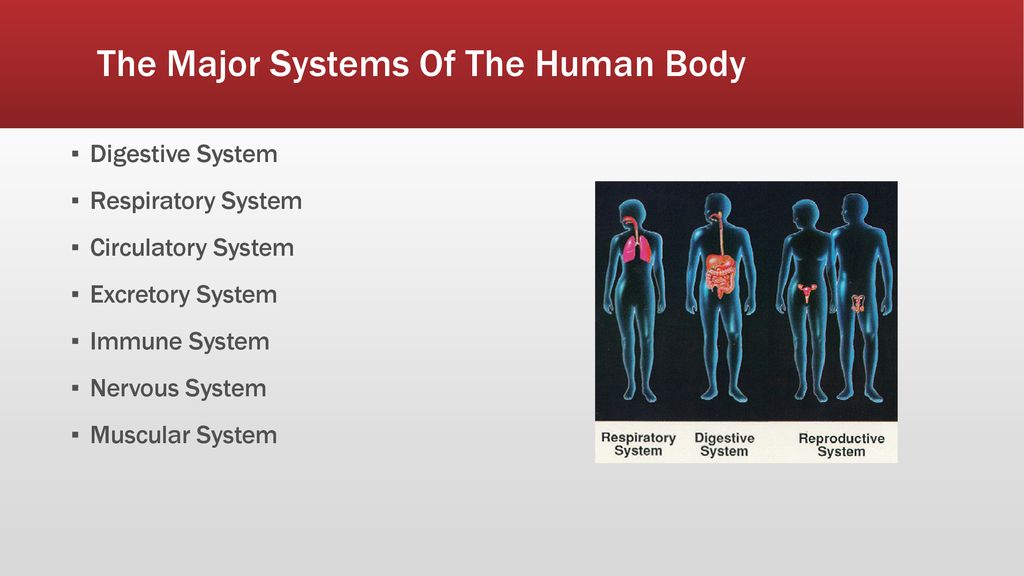 The Major Systems Of The Human Body

▪ Digestive System
▪ Respiratory System
▪ Circulatory System
▪ Excretory System
▪ Immune System
▪ Nervous System
▪ Muscular System

Respiratory System

Digestive System

Reproductive System